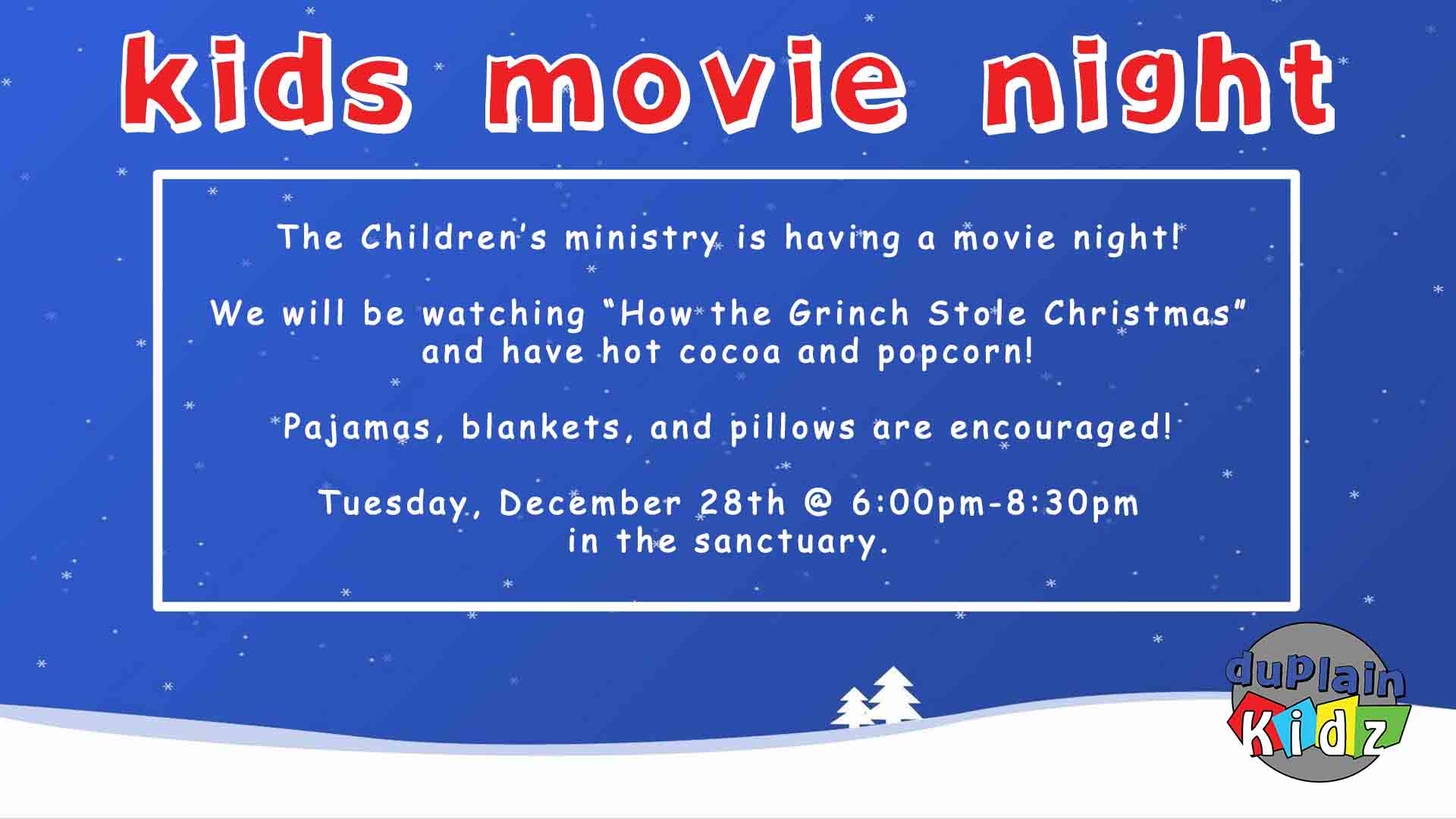 kids movie night

The Children's ministry is having a movie night!

We will be watching "How the Grinch Stole Christmas" and have hot cocoa and popcorn!

Pajamas, blankets, and pillows are encouraged!

Tuesday, December 28th @ 6:00pm-8:30pm in the sanctuary.

duPlain Kidz